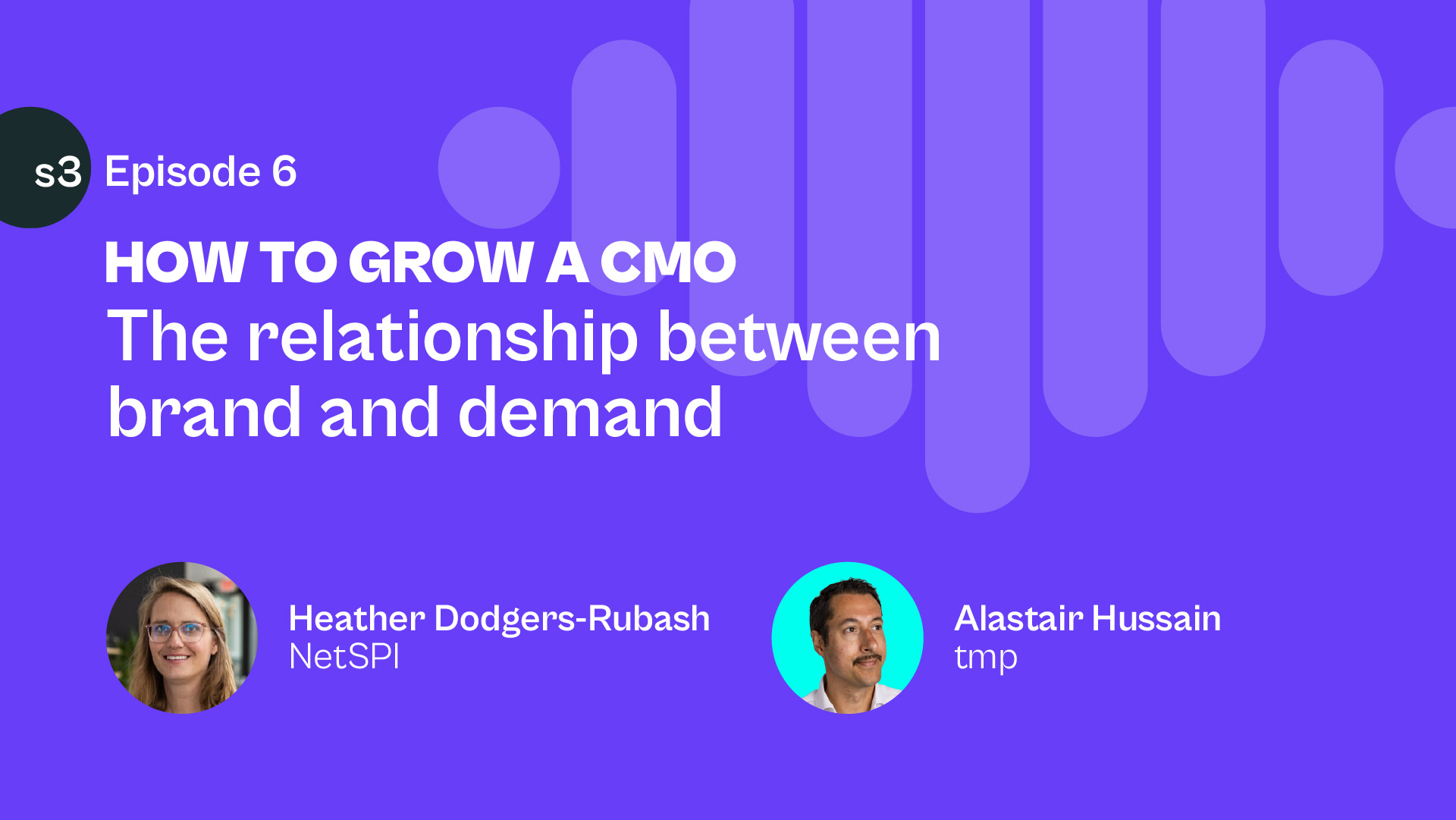 s3 Episode 6

HOW TO GROW A CMO

The relationship between brand and demand

Heather Dodgers-Rubash
NetSPI

Alastair Hussain
tmp